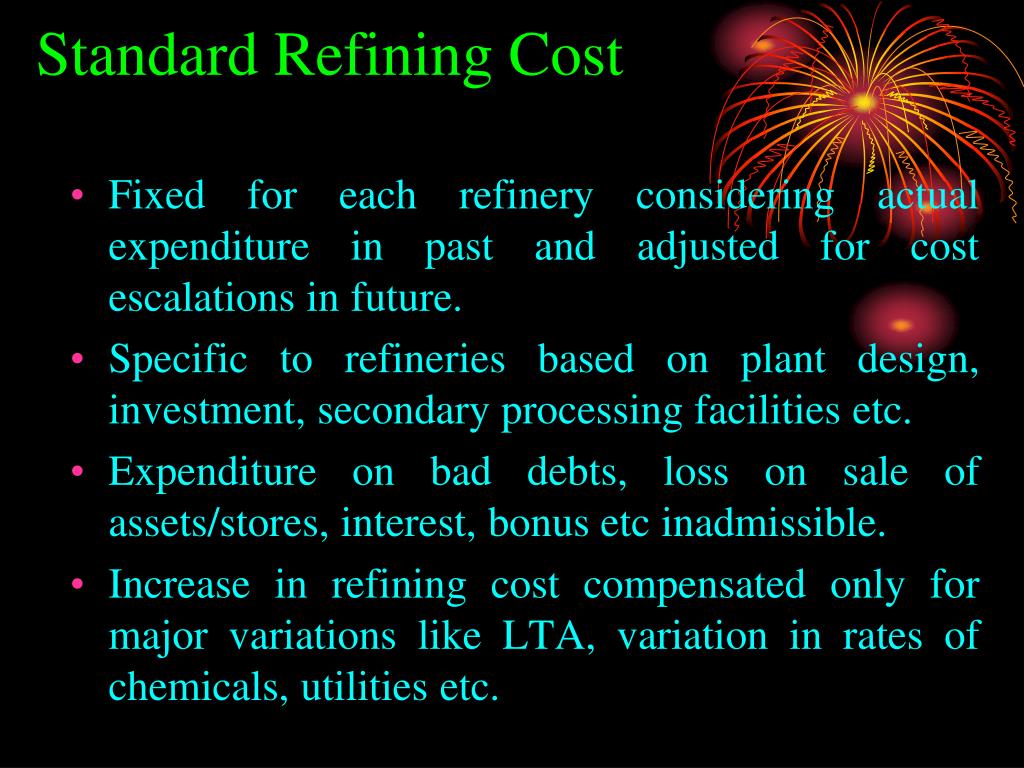 Standard Refining Cost

• Fixed for each refinery considering actual expenditure in past and adjusted for cost escalations in future.

• Specific to refineries based on plant design, investment, secondary processing facilities etc.

• Expenditure on bad debts, loss on sale of assets/stores, interest, bonus etc inadmissible.

• Increase in refining cost compensated only for major variations like LTA, variation in rates of chemicals, utilities etc.